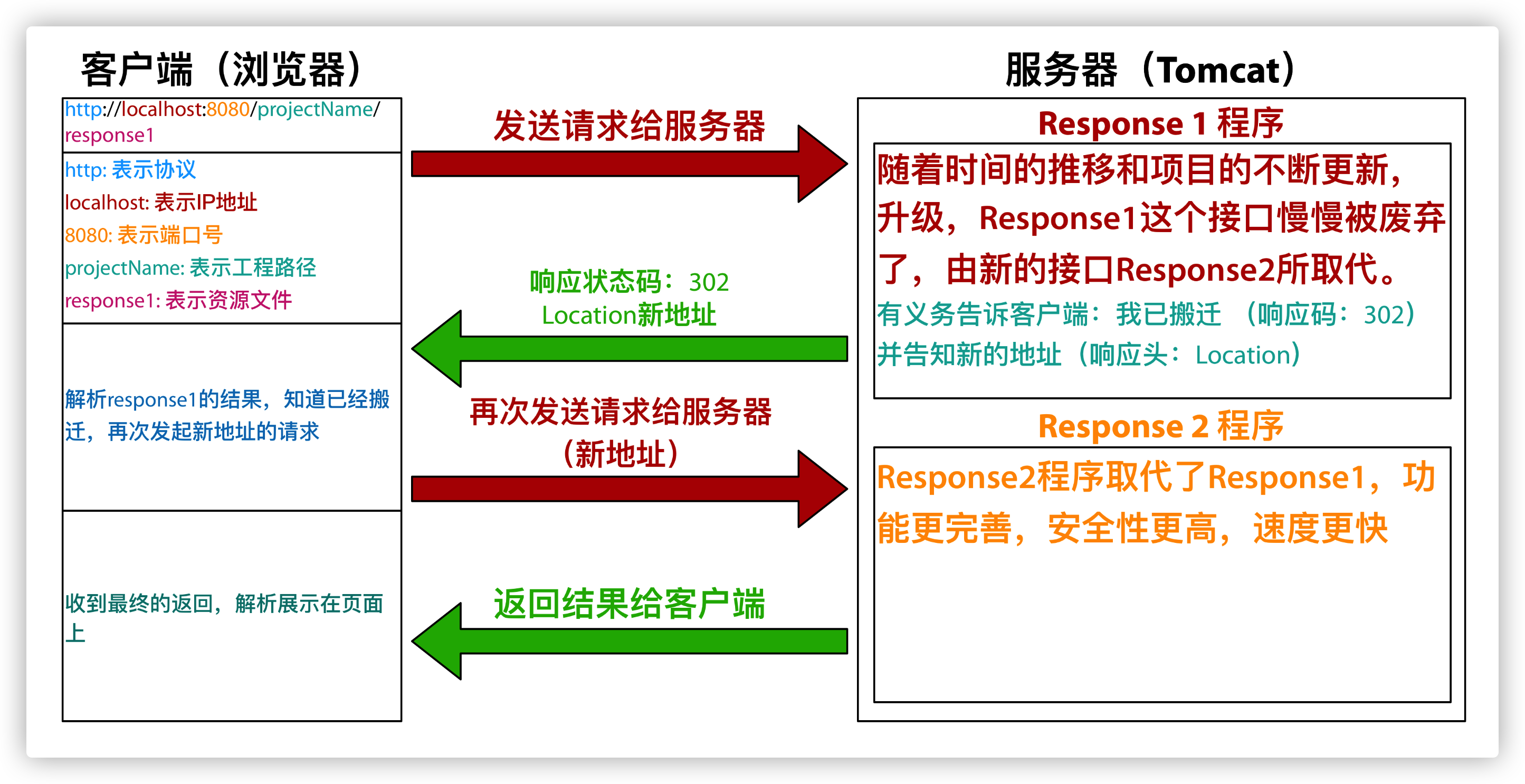 客户端（浏览器）

http://localhost:8080/projectName/response1

http: 表示协议
localhost: 表示IP地址
8080: 表示端口号
projectName: 表示工程路径
response1: 表示资源文件

解析response1的结果，知道已经搬迁，再次发起新地址的请求

收到最终的返回，解析展示在页面上

发送请求给服务器

响应状态码：302
Location新地址

再次发送请求给服务器
（新地址）

返回结果给客户端

服务器（Tomcat）

Response 1 程序

随着时间的推移和项目的不断更新，升级，Response1这个接口慢慢被废弃了，由新的接口Response2所取代。
有义务告诉客户端：我已搬迁 （响应码：302）
并告知新的地址（响应头：Location）

Response 2 程序

Response2程序取代了Response1，功能更完善，安全性更高，速度更快